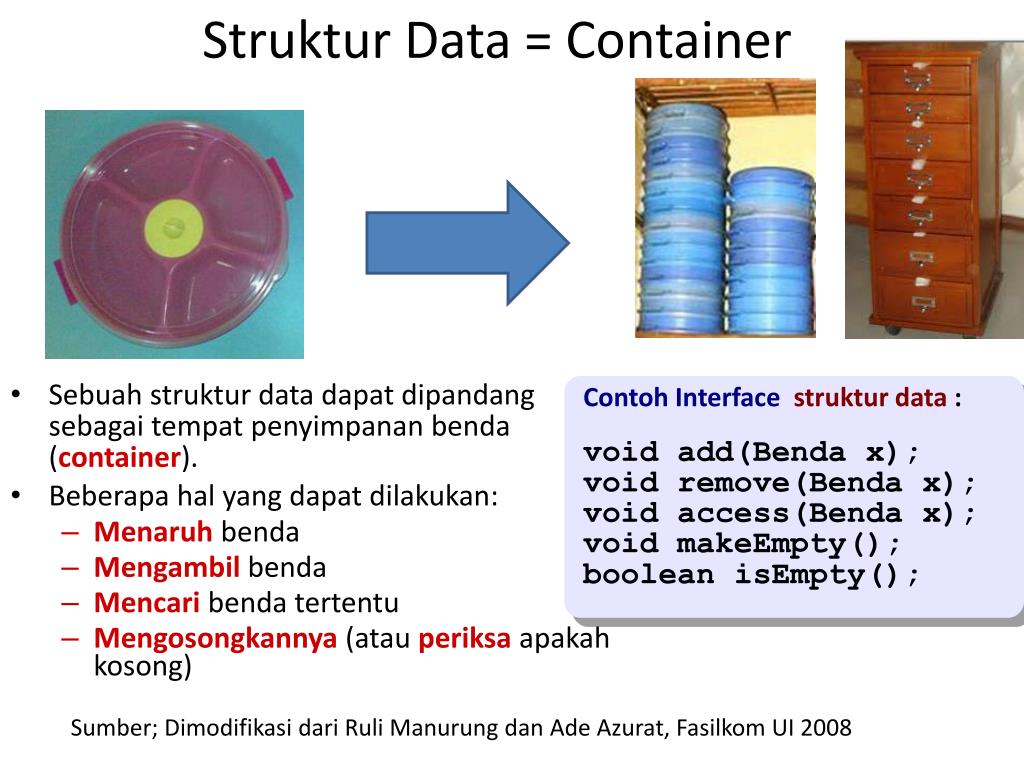 Struktur Data = Container

• Sebuah struktur data dapat dipandang sebagai tempat penyimpanan benda (container).
• Beberapa hal yang dapat dilakukan:
– Menaruh benda
– Mengambil benda
– Mencari benda tertentu
– Mengosongkannya (atau periksa apakah kosong)

Contoh Interface struktur data :

void add(Benda x);
void remove(Benda x);
void access(Benda x);
void makeEmpty();
boolean isEmpty();

Sumber; Dimodifikasi dari Ruli Manurung dan Ade Azurat, Fasilkom UI 2008